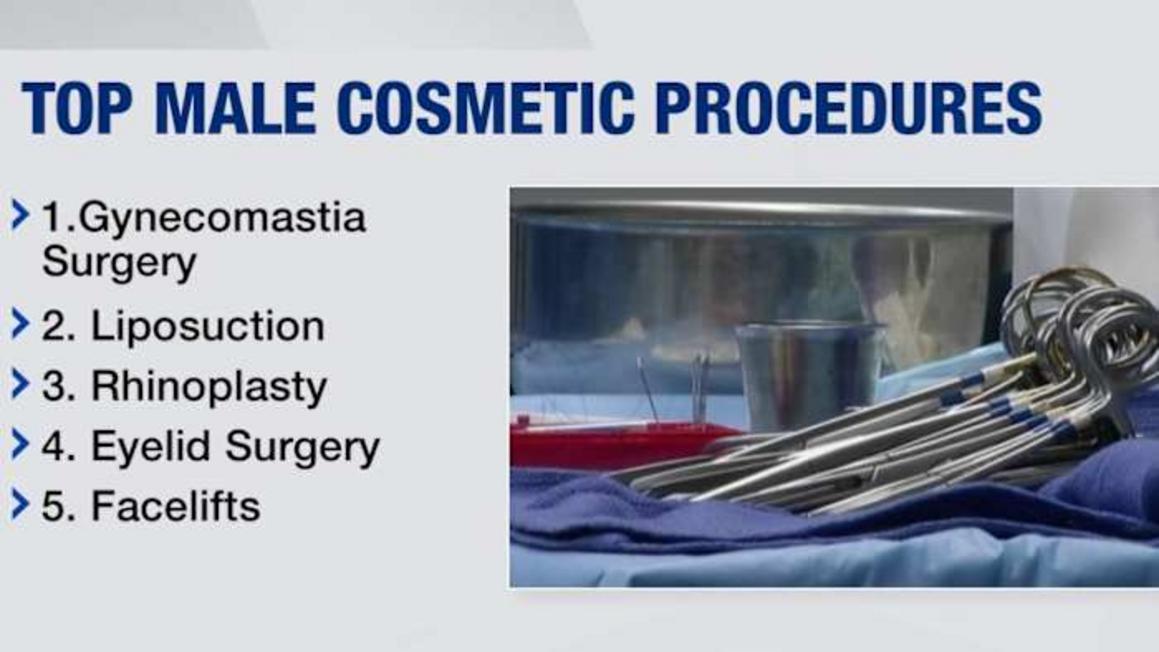 TOP MALE COSMETIC PROCEDURES

1.Gynecomastia Surgery

2. Liposuction

3. Rhinoplasty

4. Eyelid Surgery

5. Facelifts